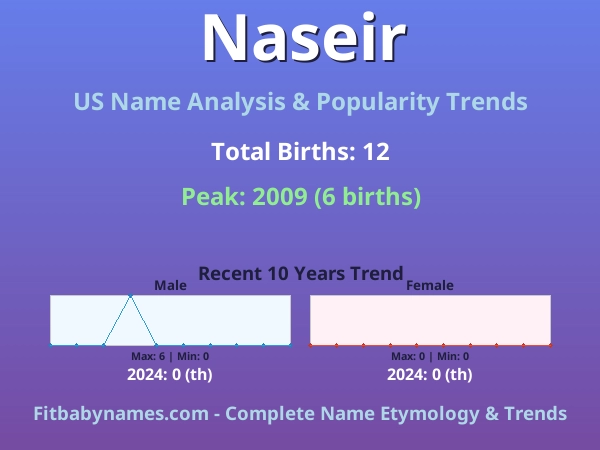 Naseir

US Name Analysis & Popularity Trends

Total Births: 12

Peak: 2009 (6 births)

Recent 10 Years Trend

Male

Max: 6 | Min: 0

2024: 0 (th)

Female

Max: 0 | Min: 0

2024: 0 (th)

Fitbabynames.com - Complete Name Etymology & Trends